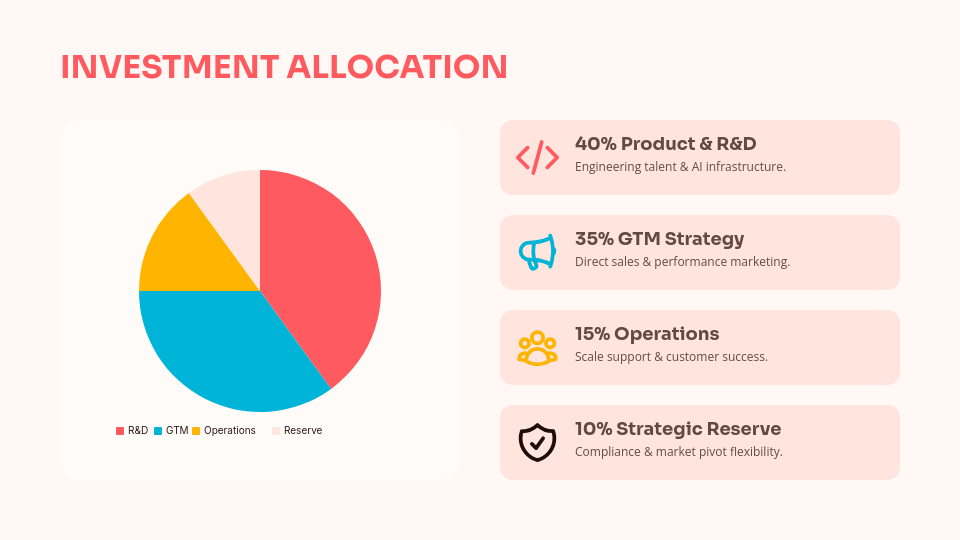 INVESTMENT ALLOCATION

R&D GTM Operations Reserve

40% Product & R&D
Engineering talent & AI infrastructure.

35% GTM Strategy
Direct sales & performance marketing.

15% Operations
Scale support & customer success.

10% Strategic Reserve
Compliance & market pivot flexibility.